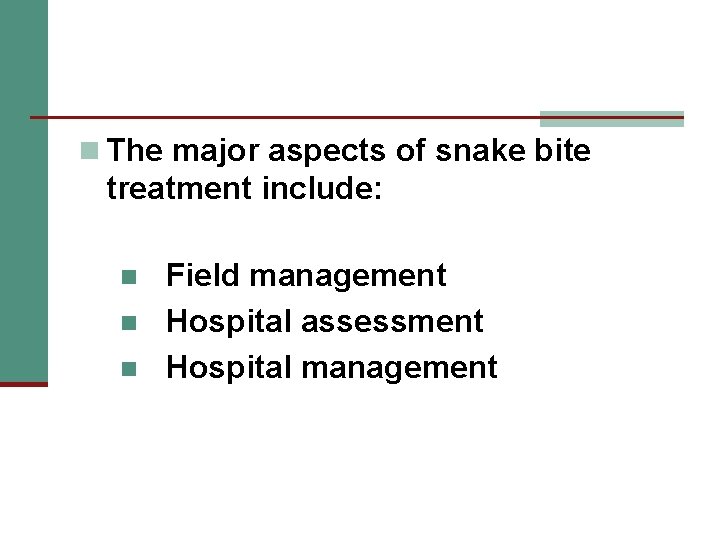 The major aspects of snake bite treatment include:

Field management
Hospital assessment
Hospital management